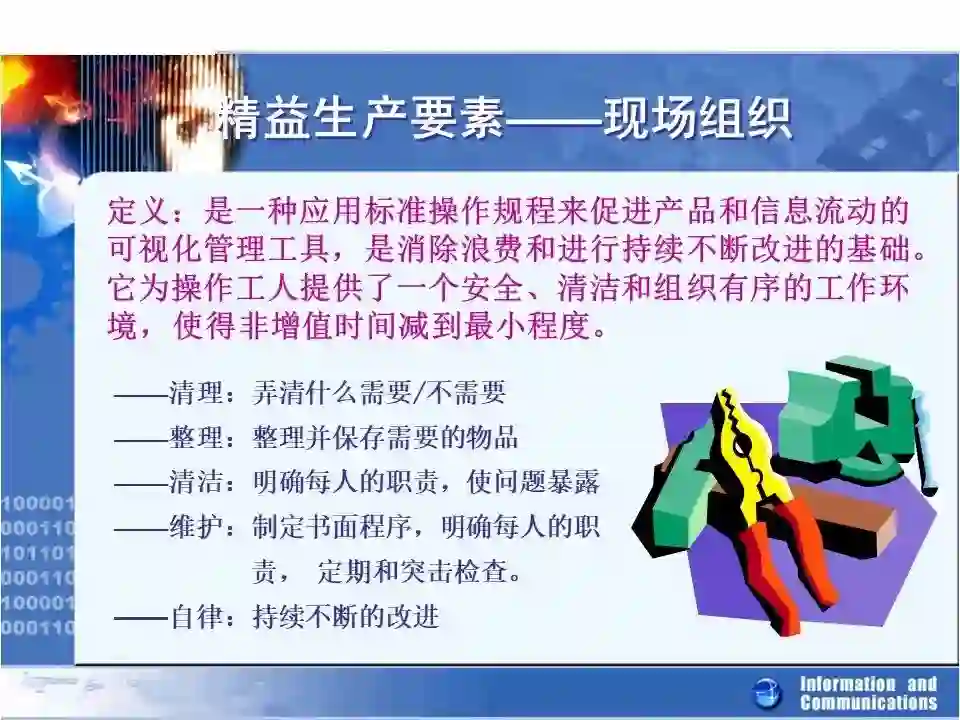 精益生产要素——现场组织

定义：是一种应用标准操作规程来促进产品和信息流动的可视化管理工具，是消除浪费和进行持续不断改进的基础。它为操作工人提供了一个安全、清洁和组织有序的工作环境，使得非增值时间减到最小程度。

——清理：弄清什么需要/不需要
——整理：整理并保存需要的物品
——清洁：明确每人的职责，使问题暴露
——维护：制定书面程序，明确每人的职责， 定期和突击检查。
——自律：持续不断的改进

100001
000110
101101
000110
100001
000110

Information and Communications